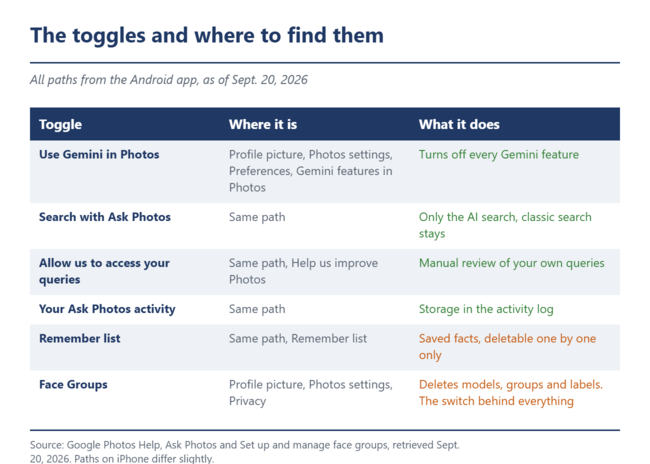 The toggles and where to find them

All paths from the Android app, as of Sept. 20, 2026

| Toggle | Where it is | What it does |
|---|---|---|
| Use Gemini in Photos | Profile picture, Photos settings, Preferences, Gemini features in Photos | Turns off every Gemini feature |
| Search with Ask Photos | Same path | Only the AI search, classic search stays |
| Allow us to access your queries | Same path, Help us improve Photos | Manual review of your own queries |
| Your Ask Photos activity | Same path | Storage in the activity log |
| Remember list | Same path, Remember list | Saved facts, deletable one by one only |
| Face Groups | Profile picture, Photos settings, Privacy | Deletes models, groups and labels. The switch behind everything |

Source: Google Photos Help, Ask Photos and Set up and manage face groups, retrieved Sept. 20, 2026. Paths on iPhone differ slightly.